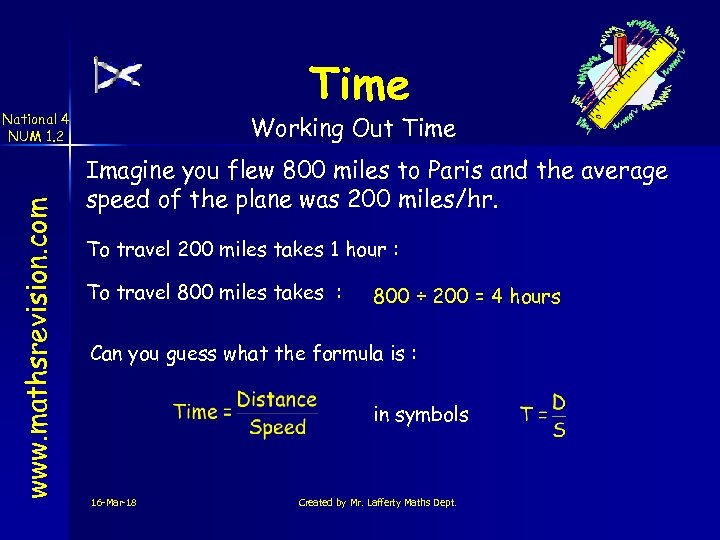 National 4
NUM 1.2

www.mathsrevision.com

Time

Working Out Time

Imagine you flew 800 miles to Paris and the average speed of the plane was 200 miles/hr.

To travel 200 miles takes 1 hour :

To travel 800 miles takes : $800 \div 200 = 4$ hours

Can you guess what the formula is :

$\text{Time} = \frac{\text{Distance}}{\text{Speed}}$ in symbols $T = \frac{D}{S}$

16-Mar-18

Created by Mr. Lafferty Maths Dept.